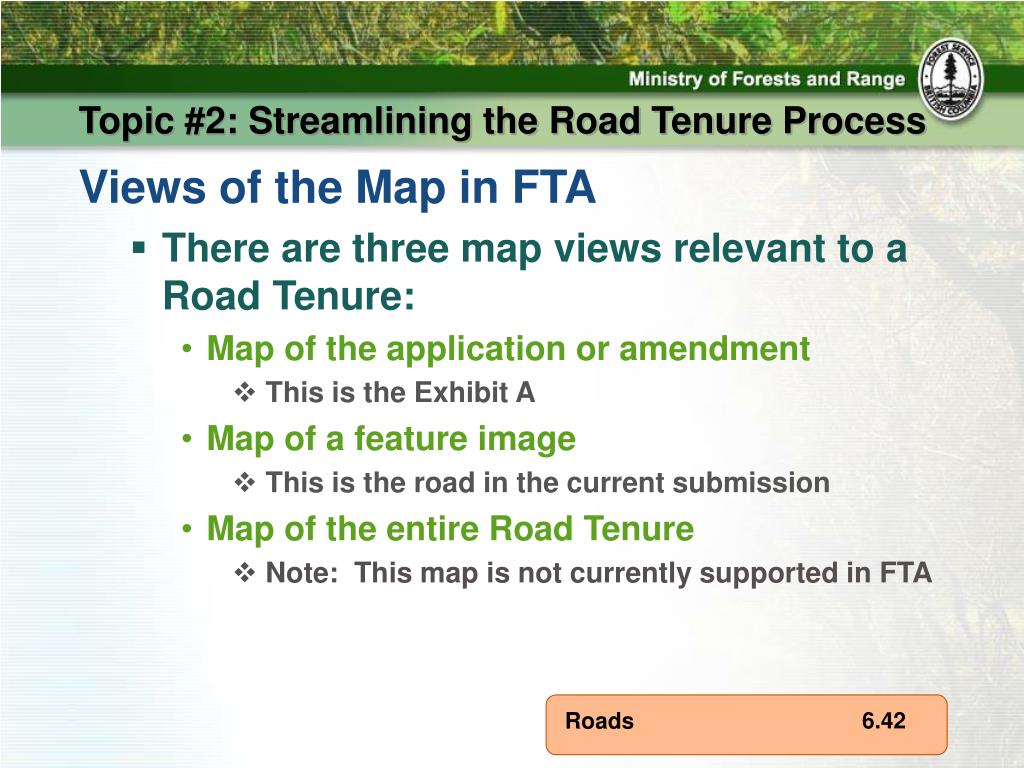 Ministry of Forests and Range

FOREST SERVICE BRITISH COLUMBIA

Topic #2: Streamlining the Road Tenure Process

Views of the Map in FTA

▪ There are three map views relevant to a Road Tenure:

• Map of the application or amendment

❖ This is the Exhibit A

• Map of a feature image

❖ This is the road in the current submission

• Map of the entire Road Tenure

❖ Note: This map is not currently supported in FTA

Roads 6.42